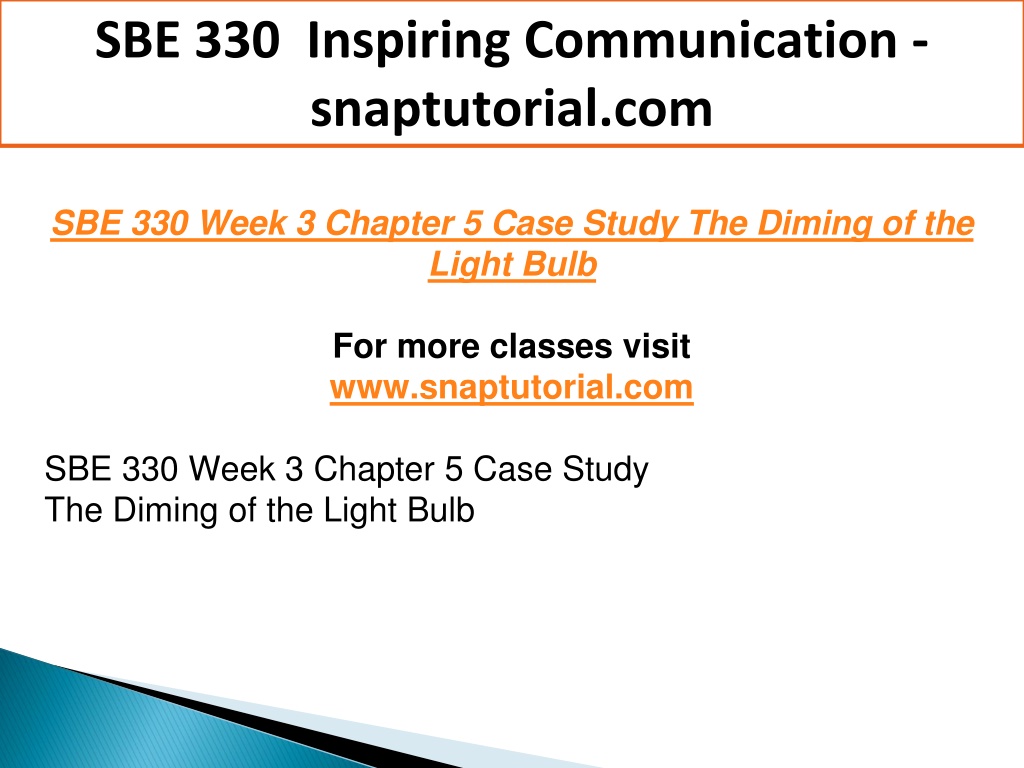 SBE 330 Inspiring Communication - snaptutorial.com

SBE 330 Week 3 Chapter 5 Case Study The Diming of the Light Bulb

For more classes visit
www.snaptutorial.com

SBE 330 Week 3 Chapter 5 Case Study
The Diming of the Light Bulb